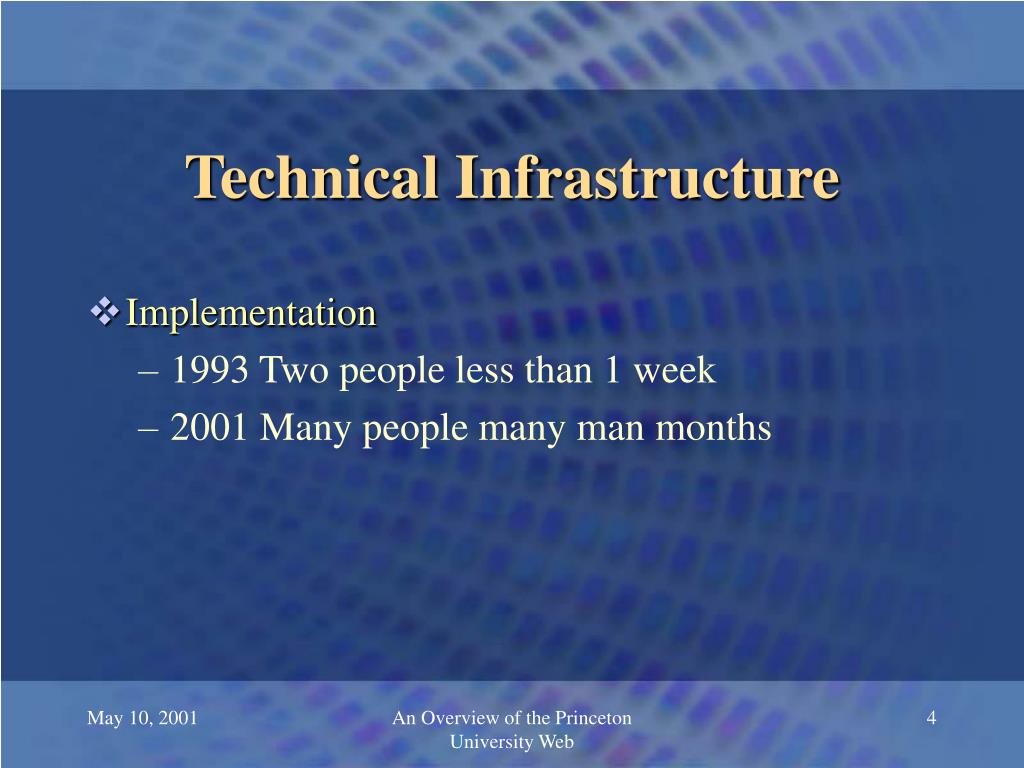 Technical Infrastructure

❖ Implementation
– 1993 Two people less than 1 week
– 2001 Many people many man months

May 10, 2001

An Overview of the Princeton University Web

4